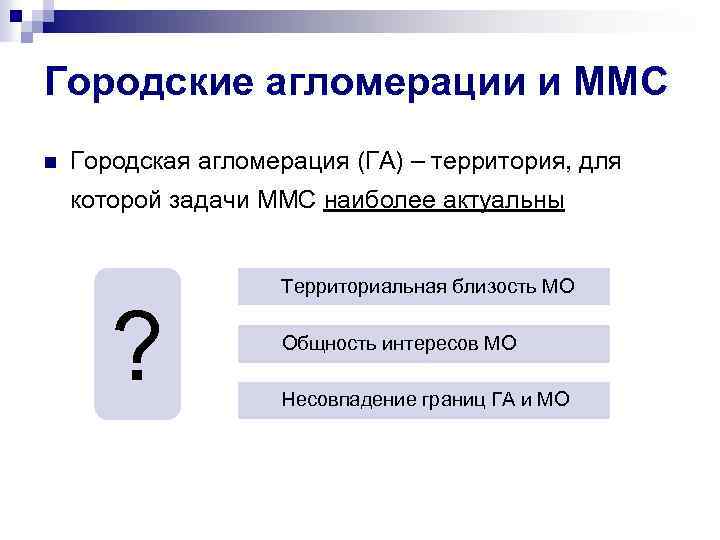 Городские агломерации и ММС

Городская агломерация (ГА) – территория, для которой задачи ММС наиболее актуальны

?

Территориальная близость МО

Общность интересов МО

Несовпадение границ ГА и МО